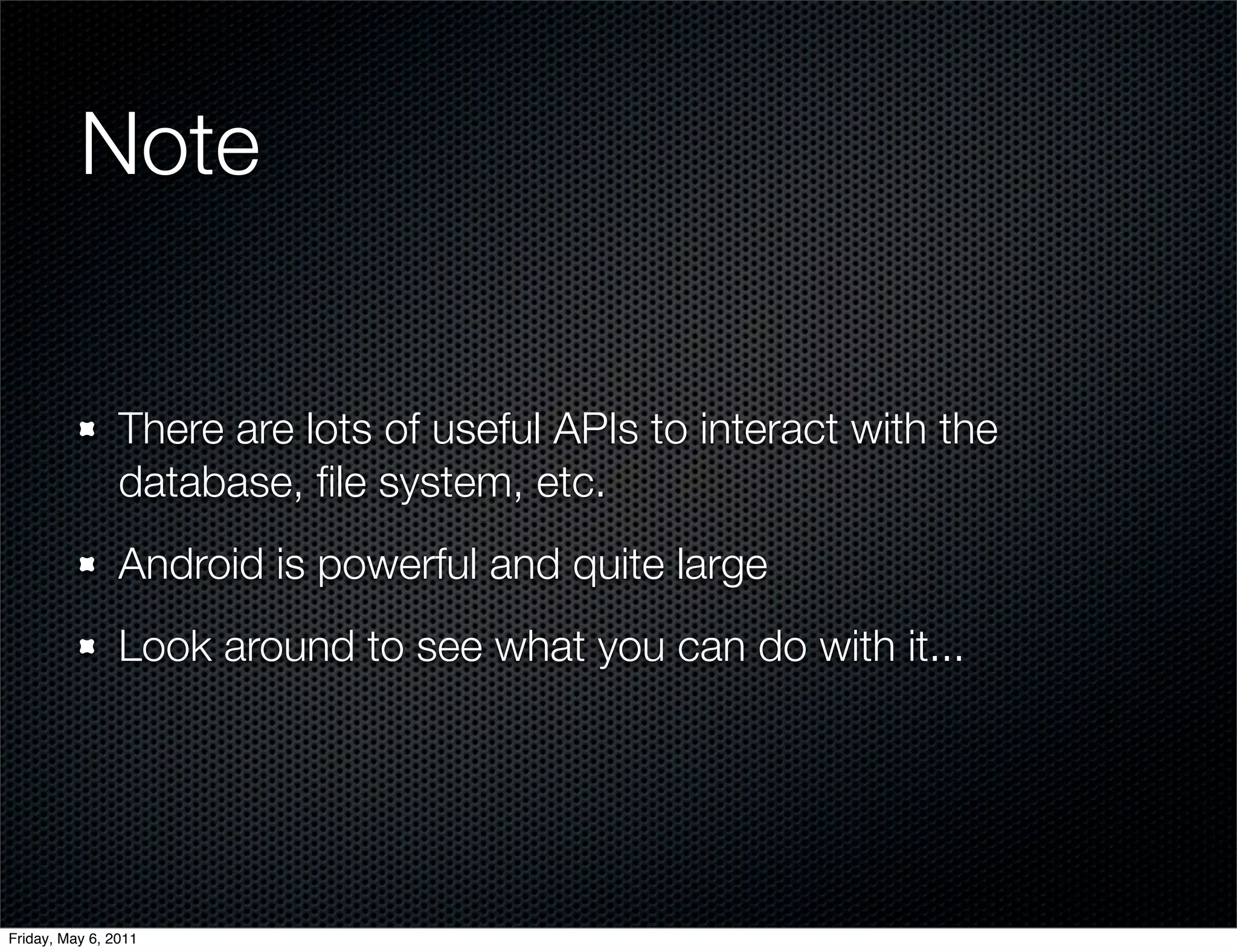 Note

There are lots of useful APIs to interact with the database, file system, etc.

Android is powerful and quite large

Look around to see what you can do with it...

Friday, May 6, 2011